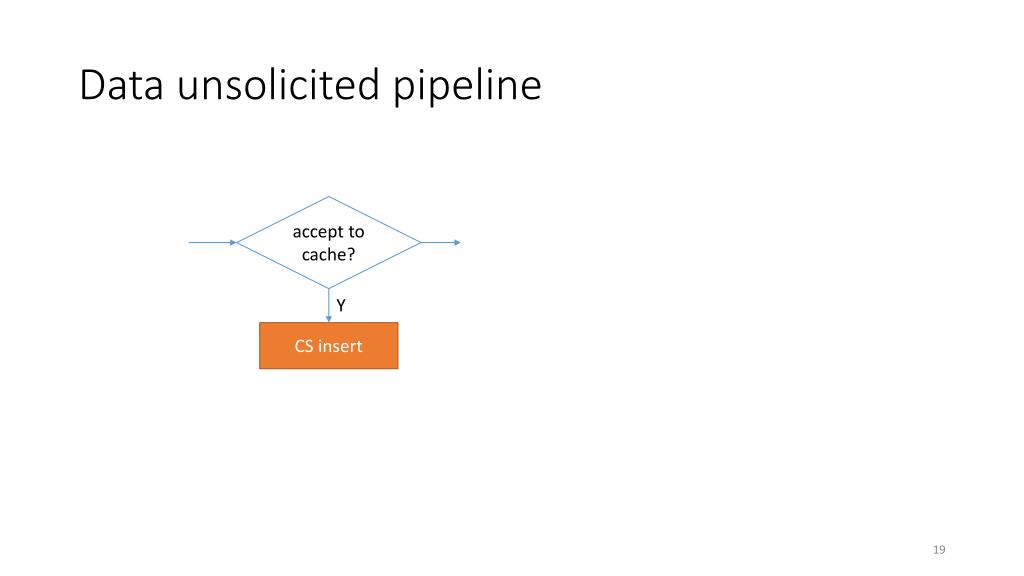 Data unsolicited pipeline

accept to cache?

Y

CS insert

19